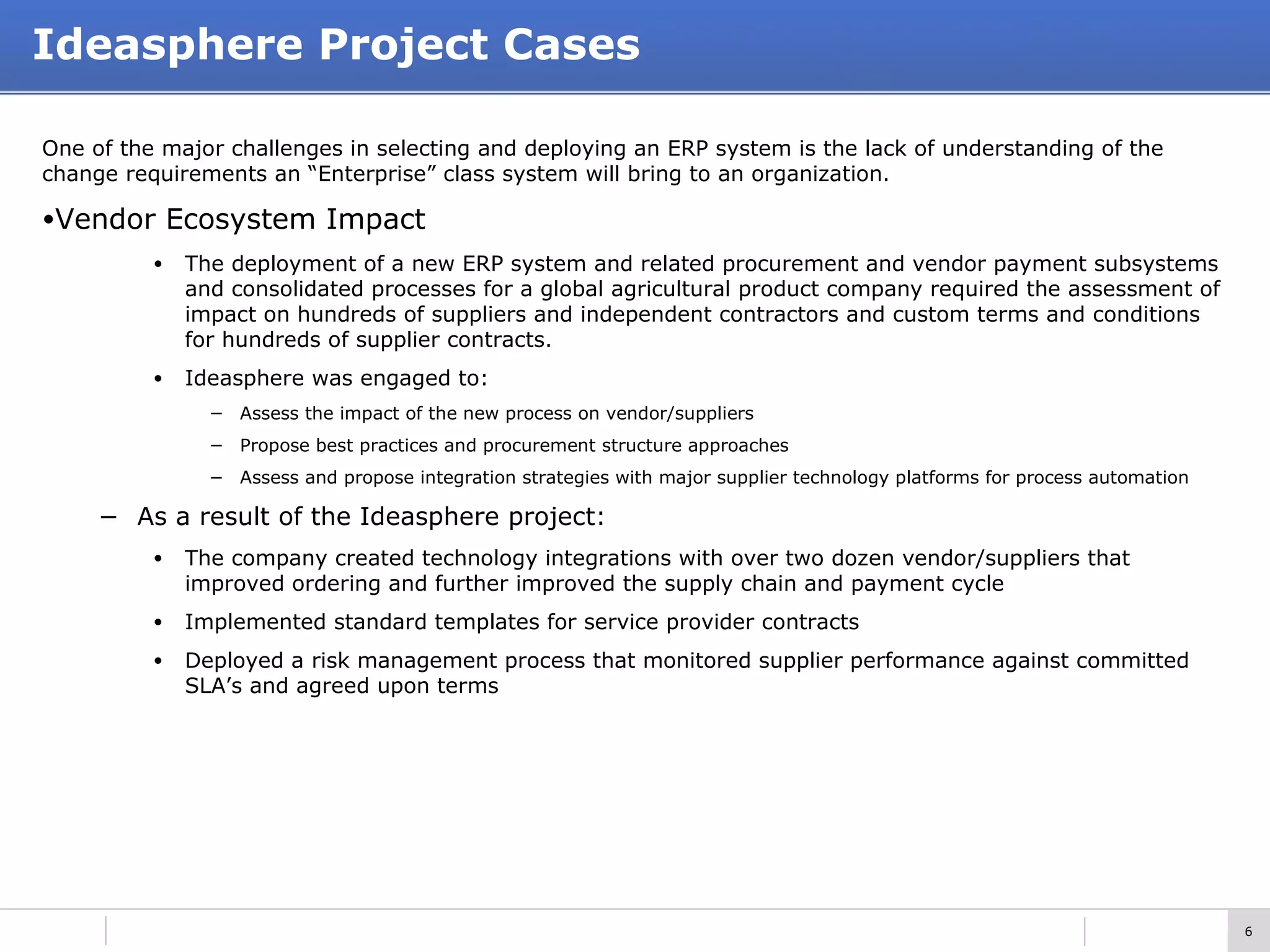 Ideasphere Project Cases

One of the major challenges in selecting and deploying an ERP system is the lack of understanding of the change requirements an “Enterprise” class system will bring to an organization.

•Vendor Ecosystem Impact

• The deployment of a new ERP system and related procurement and vendor payment subsystems and consolidated processes for a global agricultural product company required the assessment of impact on hundreds of suppliers and independent contractors and custom terms and conditions for hundreds of supplier contracts.

• Ideasphere was engaged to:

– Assess the impact of the new process on vendor/suppliers

– Propose best practices and procurement structure approaches

– Assess and propose integration strategies with major supplier technology platforms for process automation

– As a result of the Ideasphere project:

• The company created technology integrations with over two dozen vendor/suppliers that improved ordering and further improved the supply chain and payment cycle

• Implemented standard templates for service provider contracts

• Deployed a risk management process that monitored supplier performance against committed SLA’s and agreed upon terms

6